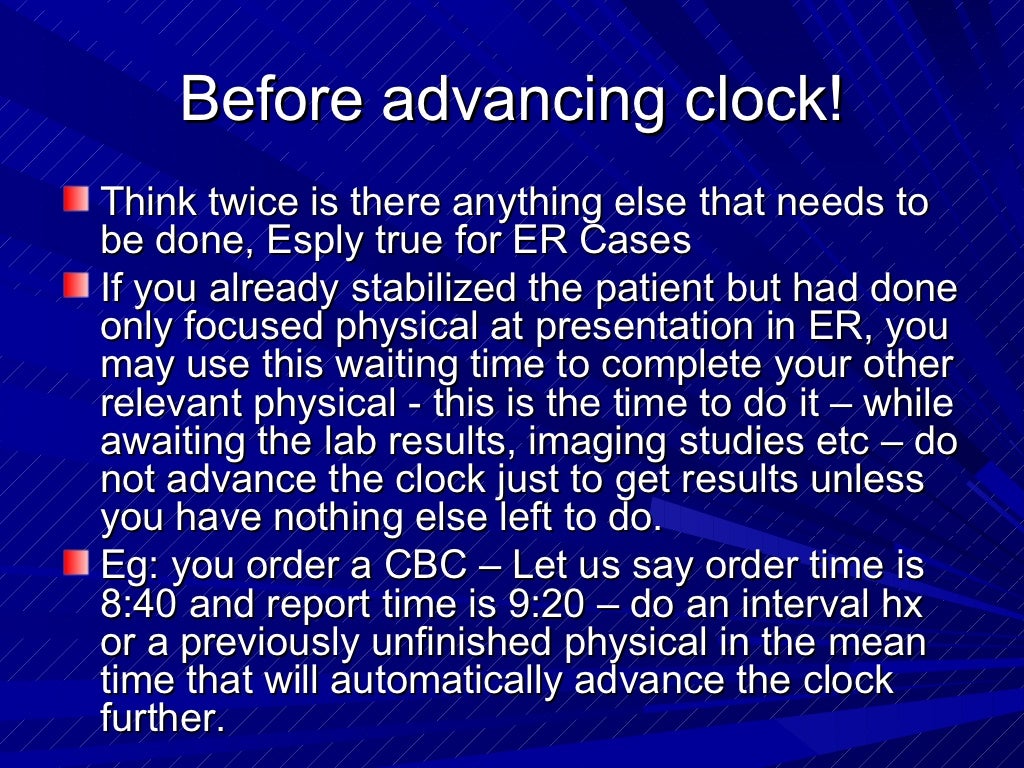 Before advancing clock!

Think twice is there anything else that needs to be done, Esply true for ER Cases

If you already stabilized the patient but had done only focused physical at presentation in ER, you may use this waiting time to complete your other relevant physical - this is the time to do it – while awaiting the lab results, imaging studies etc – do not advance the clock just to get results unless you have nothing else left to do.

Eg: you order a CBC – Let us say order time is 8:40 and report time is 9:20 – do an interval hx or a previously unfinished physical in the mean time that will automatically advance the clock further.